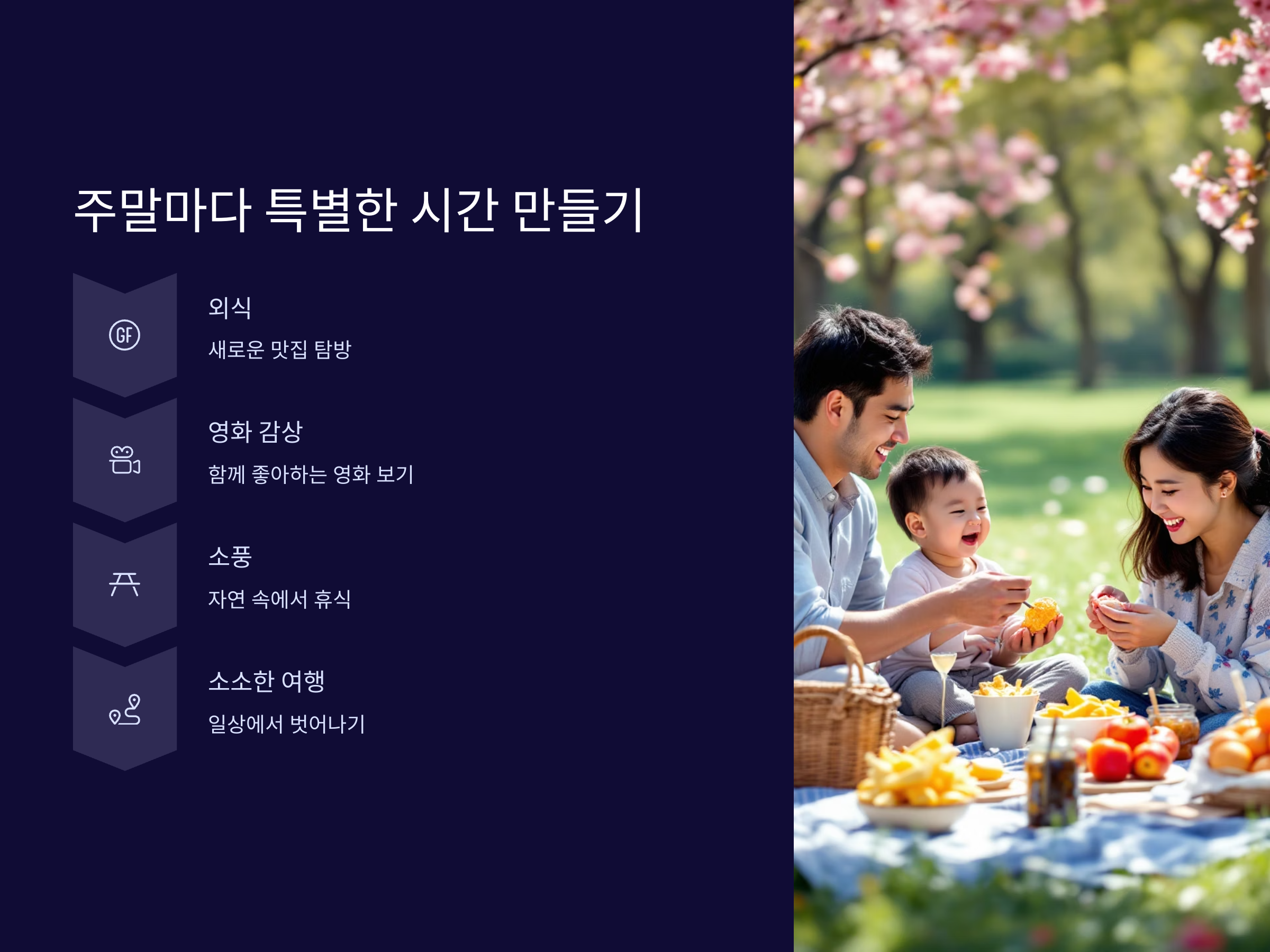 주말마다 특별한 시간 만들기

GF

외식

새로운 맛집 탐방

영화 감상

함께 좋아하는 영화 보기

소풍

자연 속에서 휴식

소소한 여행

일상에서 벗어나기